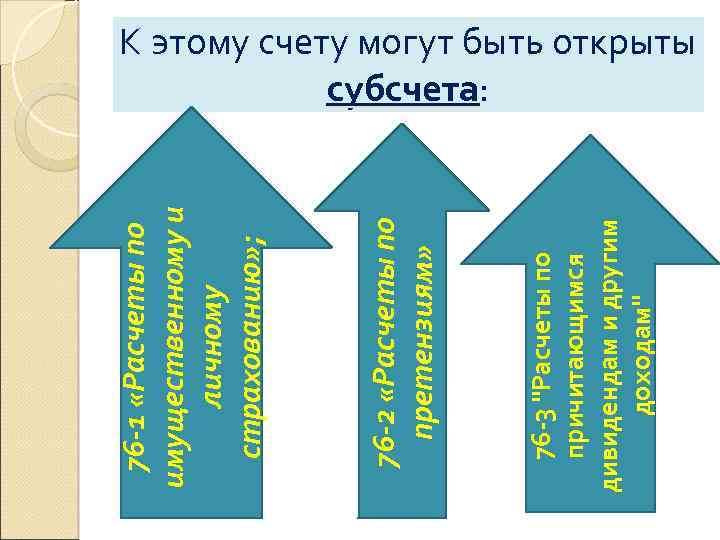 К этому счету могут быть открыты субсчета:

76-1 «Расчеты по имущественному и личному страхованию»;

76-2 «Расчеты по претензиям»

76-3 "Расчеты по причитающимся дивидендам и другим доходам"